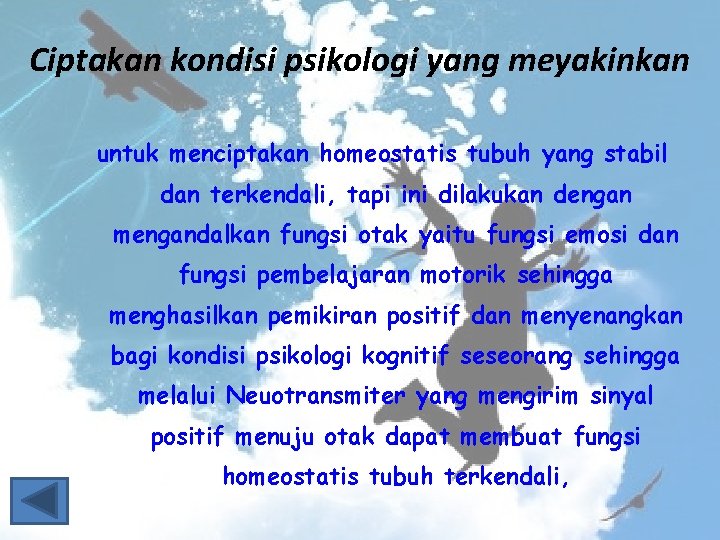 Ciptakan kondisi psikologi yang meyakinkan

untuk menciptakan homeostatis tubuh yang stabil dan terkendali, tapi ini dilakukan dengan mengandalkan fungsi otak yaitu fungsi emosi dan fungsi pembelajaran motorik sehingga menghasilkan pemikiran positif dan menyenangkan bagi kondisi psikologi kognitif seseorang sehingga melalui Neuotransmiter yang mengirim sinyal positif menuju otak dapat membuat fungsi homeostatis tubuh terkendali,